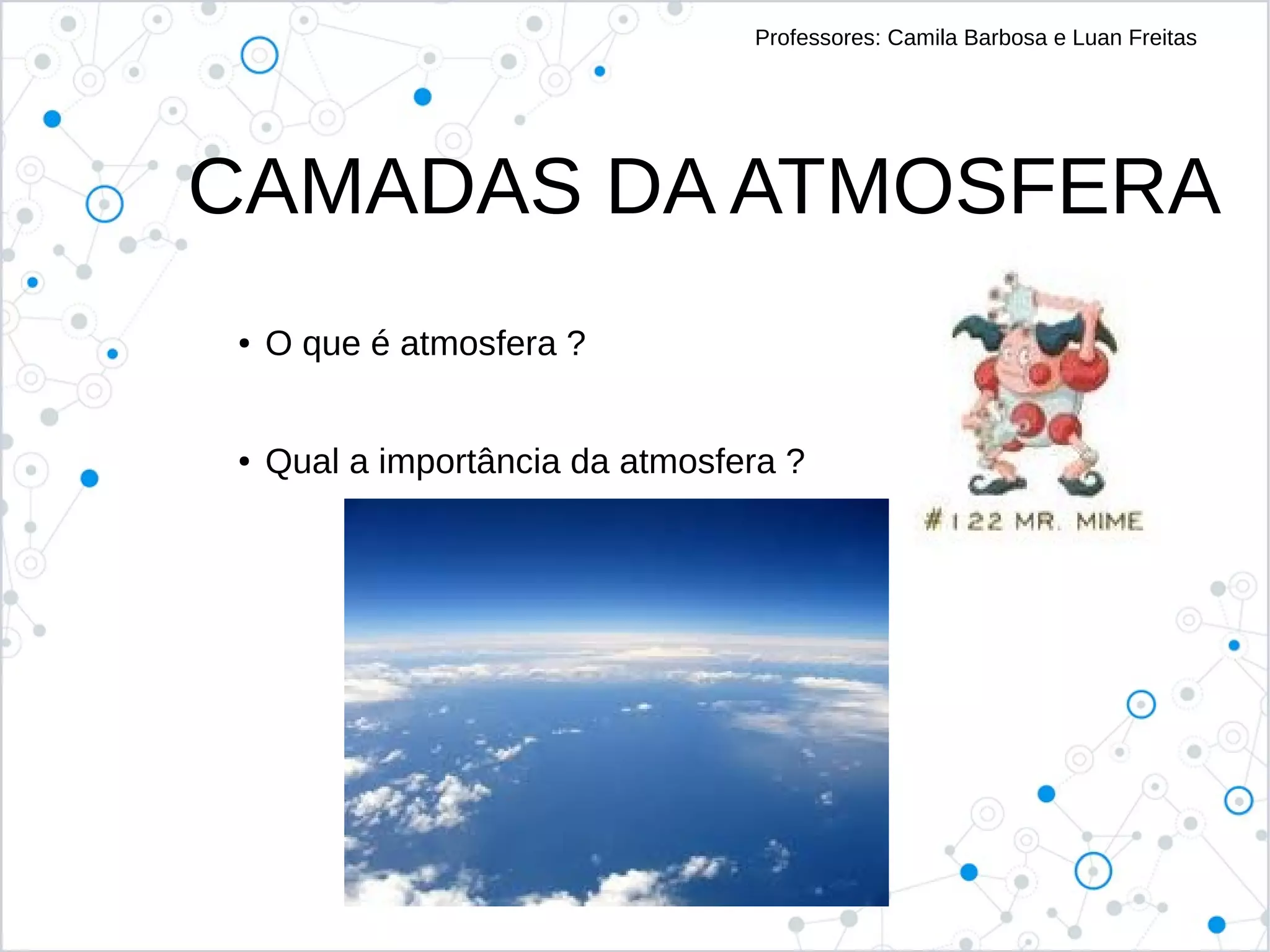 Professores: Camila Barbosa e Luan Freitas

CAMADAS DA ATMOSFERA

• O que é atmosfera ?

• Qual a importância da atmosfera ?

#122 MR. MIME